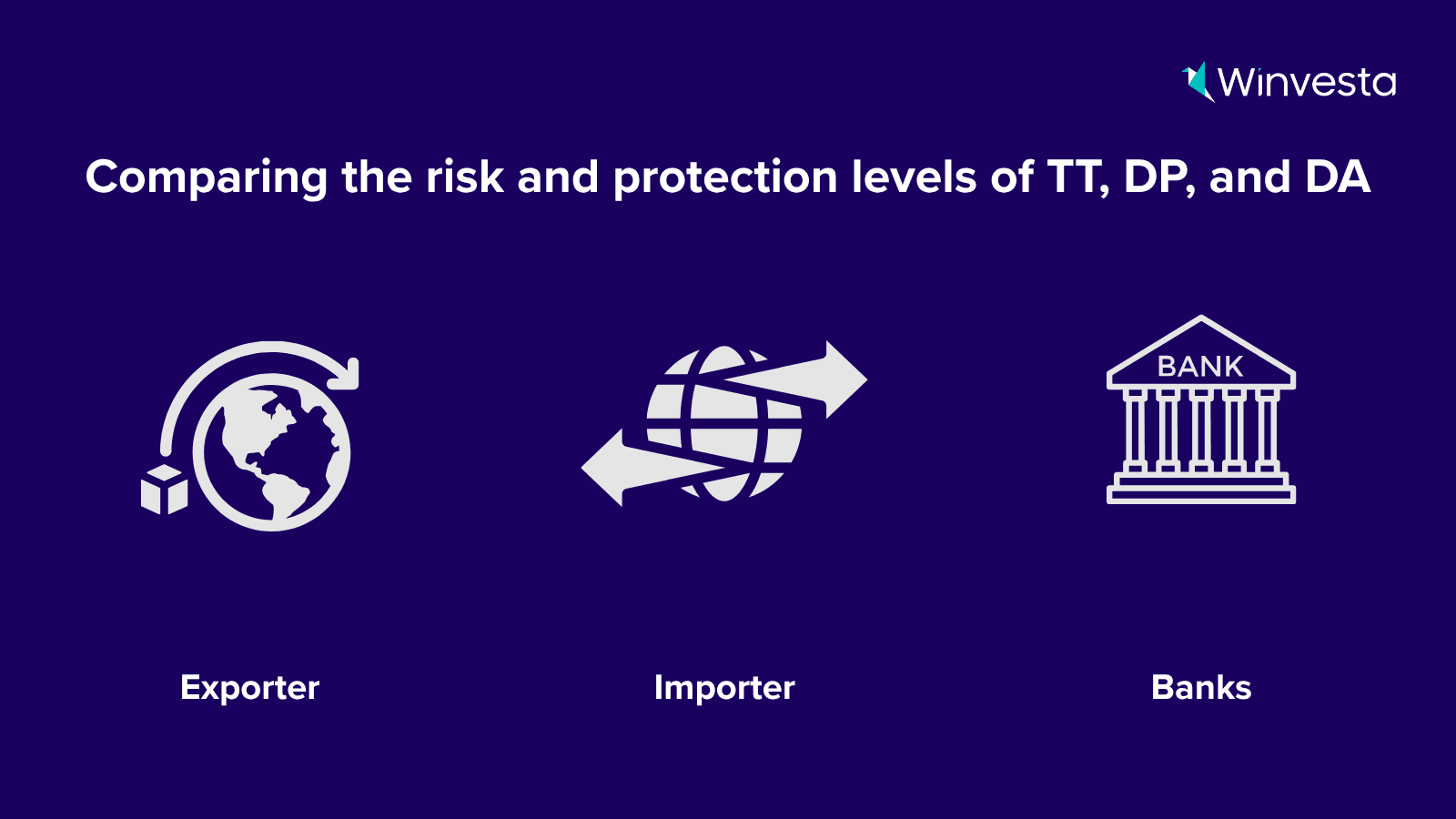 Winvesta

Comparing the risk and protection levels of TT, DP, and DA

BANK

Exporter

Importer

Banks